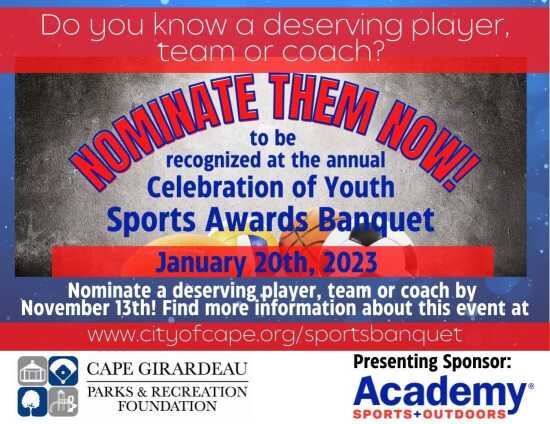 Do you know a deserving player, team or coach?

NOMINATE THEM NOW!

to be recognized at the annual Celebration of Youth Sports Awards Banquet

January 20th, 2023

Nominate a deserving player, team or coach by November 13th! Find more information about this event at

www.cityofcape.org/sportsbanquet

CAPE GIRARDEAU
PARKS & RECREATION FOUNDATION

Presenting Sponsor:
Academy®
SPORTS+OUTDOORS